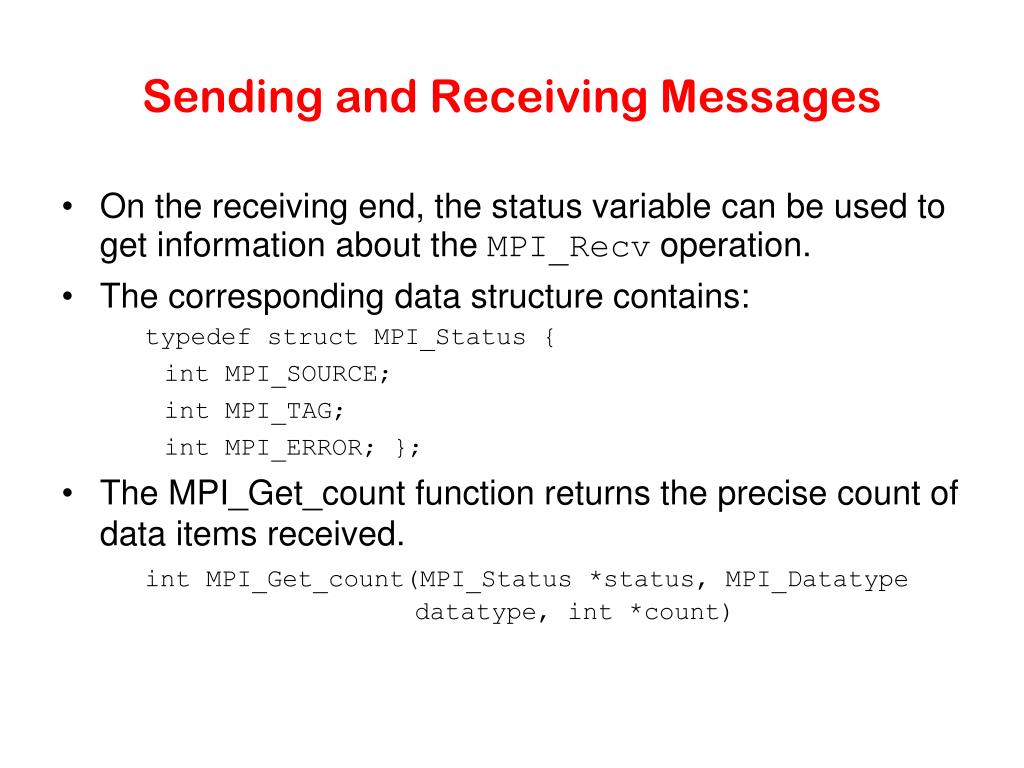 Sending and Receiving Messages

• On the receiving end, the status variable can be used to get information about the MPI_Recv operation.

• The corresponding data structure contains:

typedef struct MPI_Status {
 int MPI_SOURCE;
 int MPI_TAG;
 int MPI_ERROR; };

• The MPI_Get_count function returns the precise count of data items received.

int MPI_Get_count(MPI_Status *status, MPI_Datatype
 datatype, int *count)